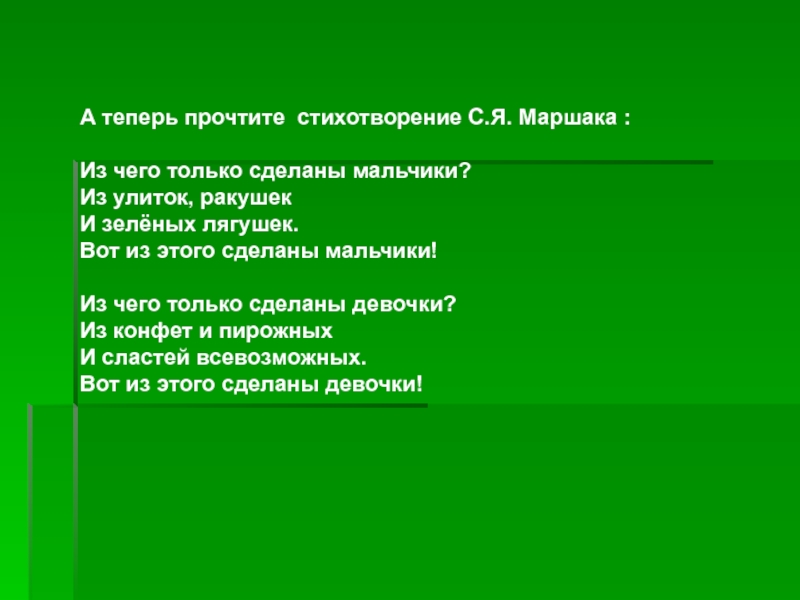 А теперь прочтите  стихотворение С.Я. Маршака :

Из чего только сделаны мальчики?
Из улиток, ракушек
И зелёных лягушек.
Вот из этого сделаны мальчики!

Из чего только сделаны девочки?
Из конфет и пирожных
И сластей всевозможных.
Вот из этого сделаны девочки!